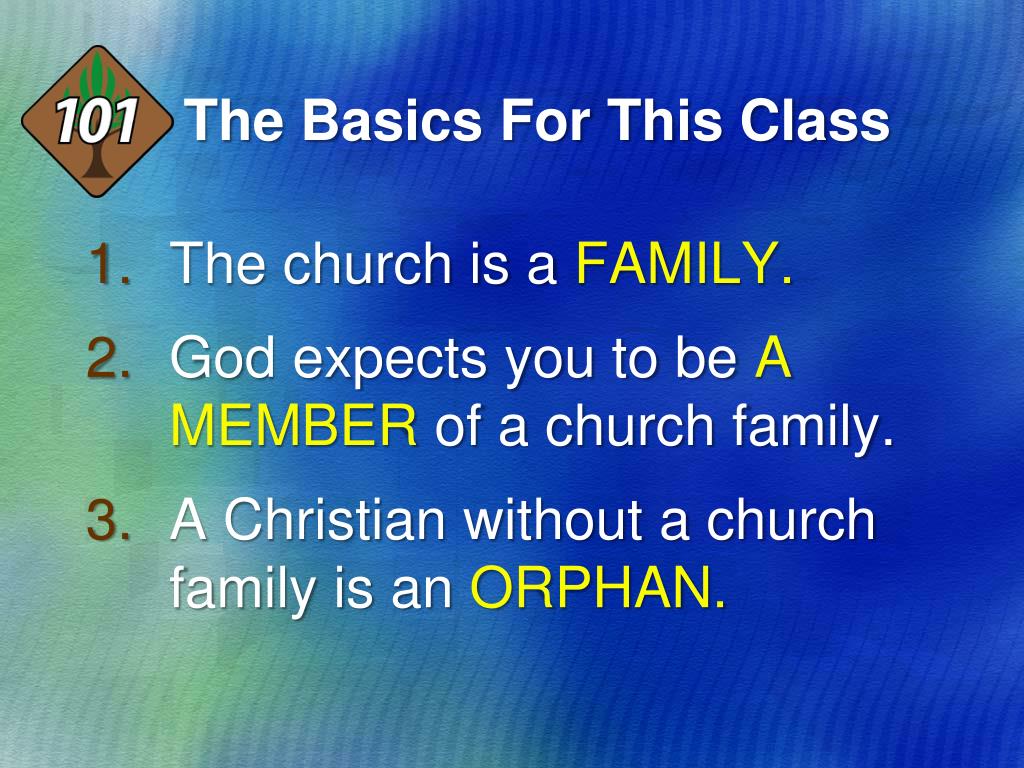 101

The Basics For This Class

1. The church is a FAMILY.

2. God expects you to be A MEMBER of a church family.

3. A Christian without a church family is an ORPHAN.